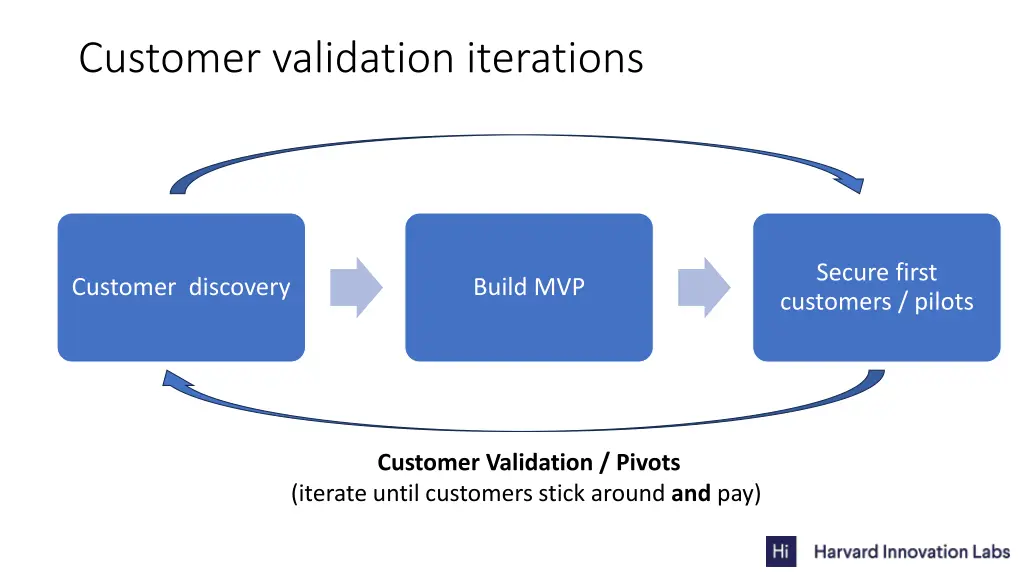 Customer validation iterations

Customer discovery

Build MVP

Secure first customers / pilots

Customer Validation / Pivots
(iterate until customers stick around and pay)

Hi Harvard Innovation Labs